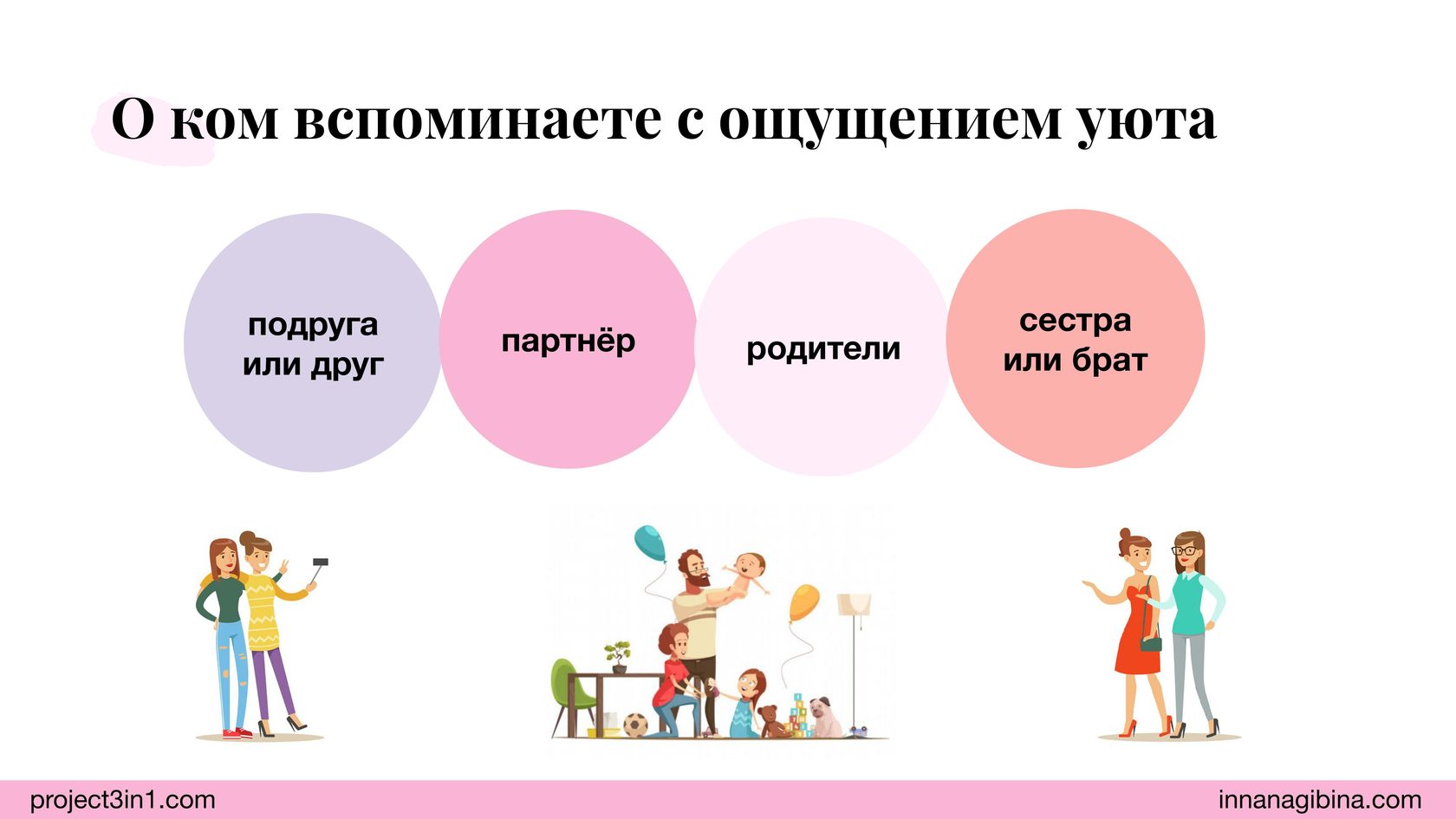 О ком вспоминаете с ощущением уюта

подруга
или друг

партнёр

родители

сестра
или брат

project3in1.com

innanagibina.com